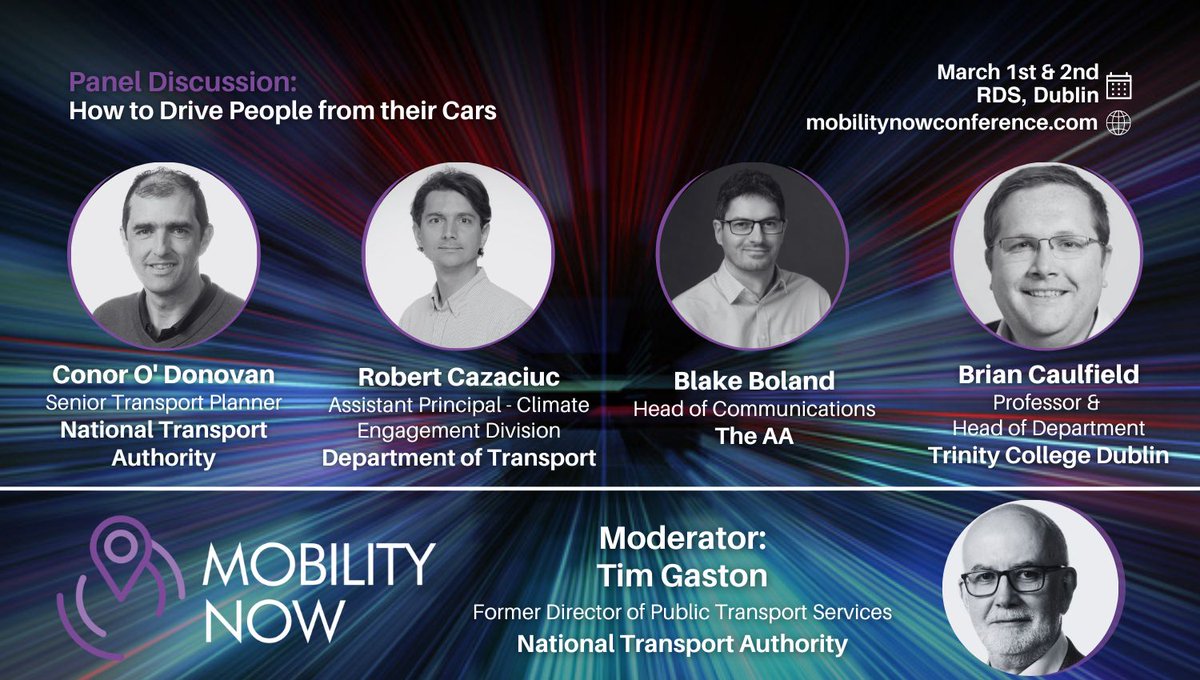 Panel Discussion:
How to Drive People from their Cars

March 1st & 2nd
RDS, Dublin
mobilitynowconference.com

Conor O' Donovan
Senior Transport Planner
National Transport Authority

Robert Cazaciuc
Assistant Principal - Climate Engagement Division
Department of Transport

Blake Boland
Head of Communications
The AA

Brian Caulfield
Professor &
Head of Department
Trinity College Dublin

MOBILITY NOW

Moderator:
Tim Gaston
Former Director of Public Transport Services
National Transport Authority